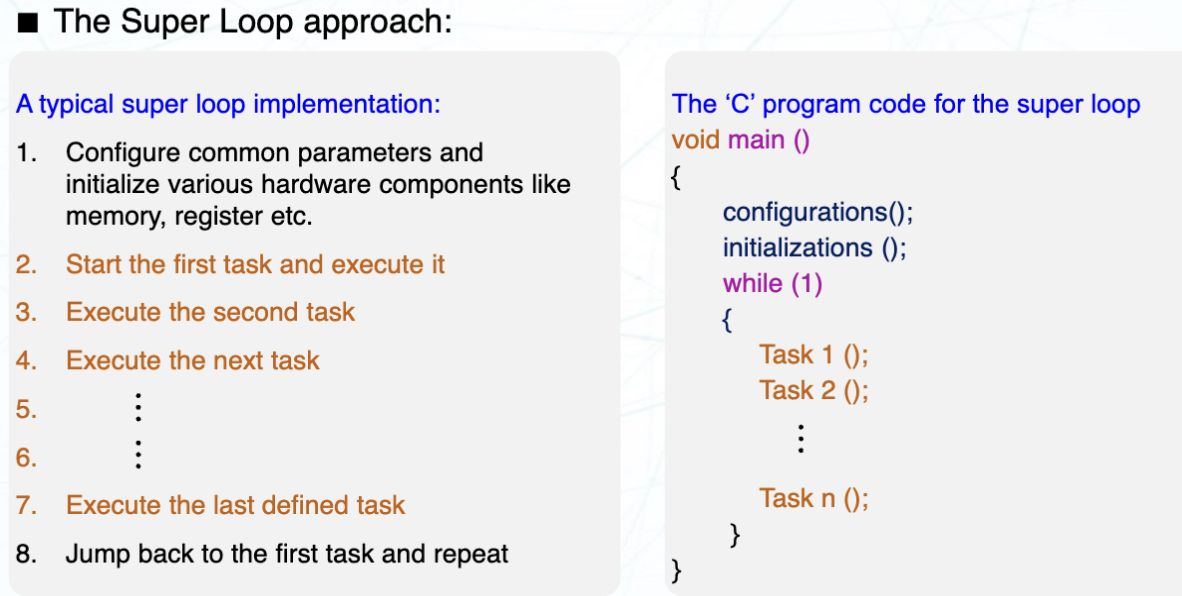 ■ The Super Loop approach:

A typical super loop implementation:

1. Configure common parameters and initialize various hardware components like memory, register etc.
2. Start the first task and execute it
3. Execute the second task
4. Execute the next task
5. ⋮
6. ⋮
7. Execute the last defined task
8. Jump back to the first task and repeat

The 'C' program code for the super loop
void main ()
{
configurations();
initializations ();
while (1)
{
Task 1 ();
Task 2 ();
⋮
Task n ();
}
}